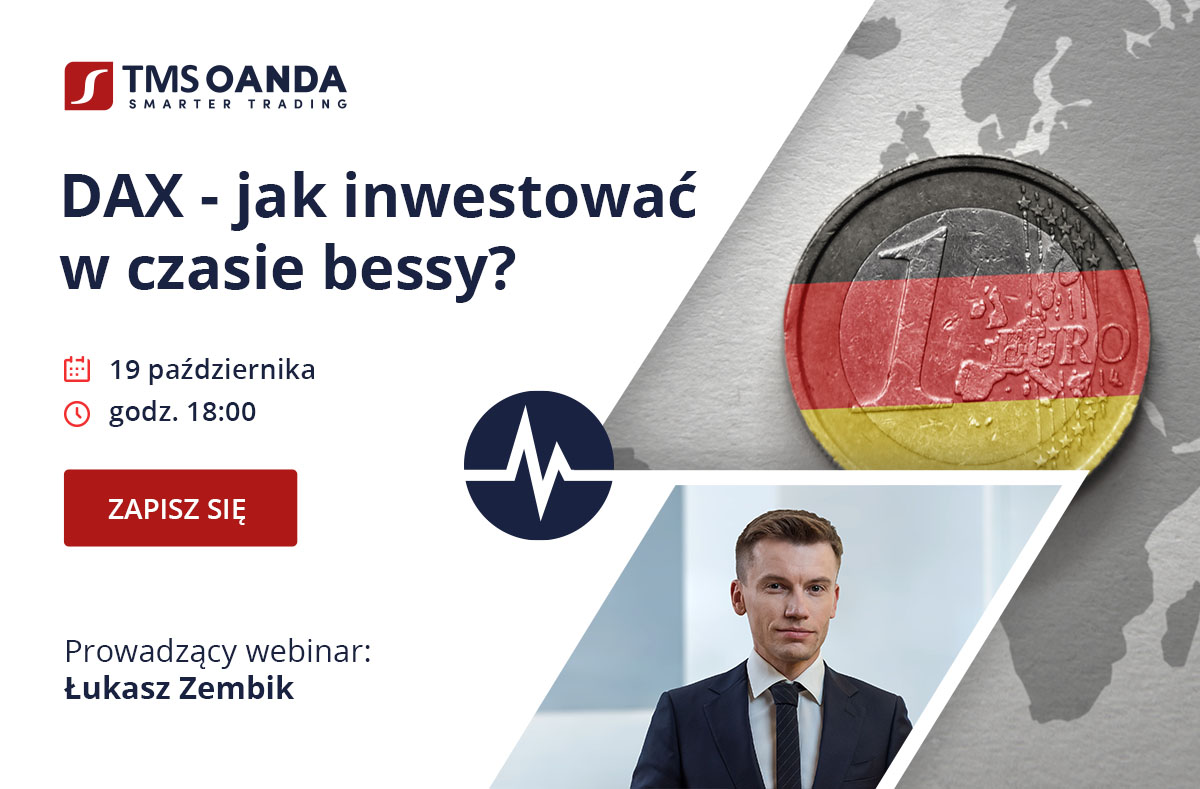 TMS OANDA
SMARTER TRADING

DAX - jak inwestować w czasie bessy?

19 października
godz. 18:00

ZAPISZ SIĘ

Prowadzący webinar:
Łukasz Zembik

1 EURO